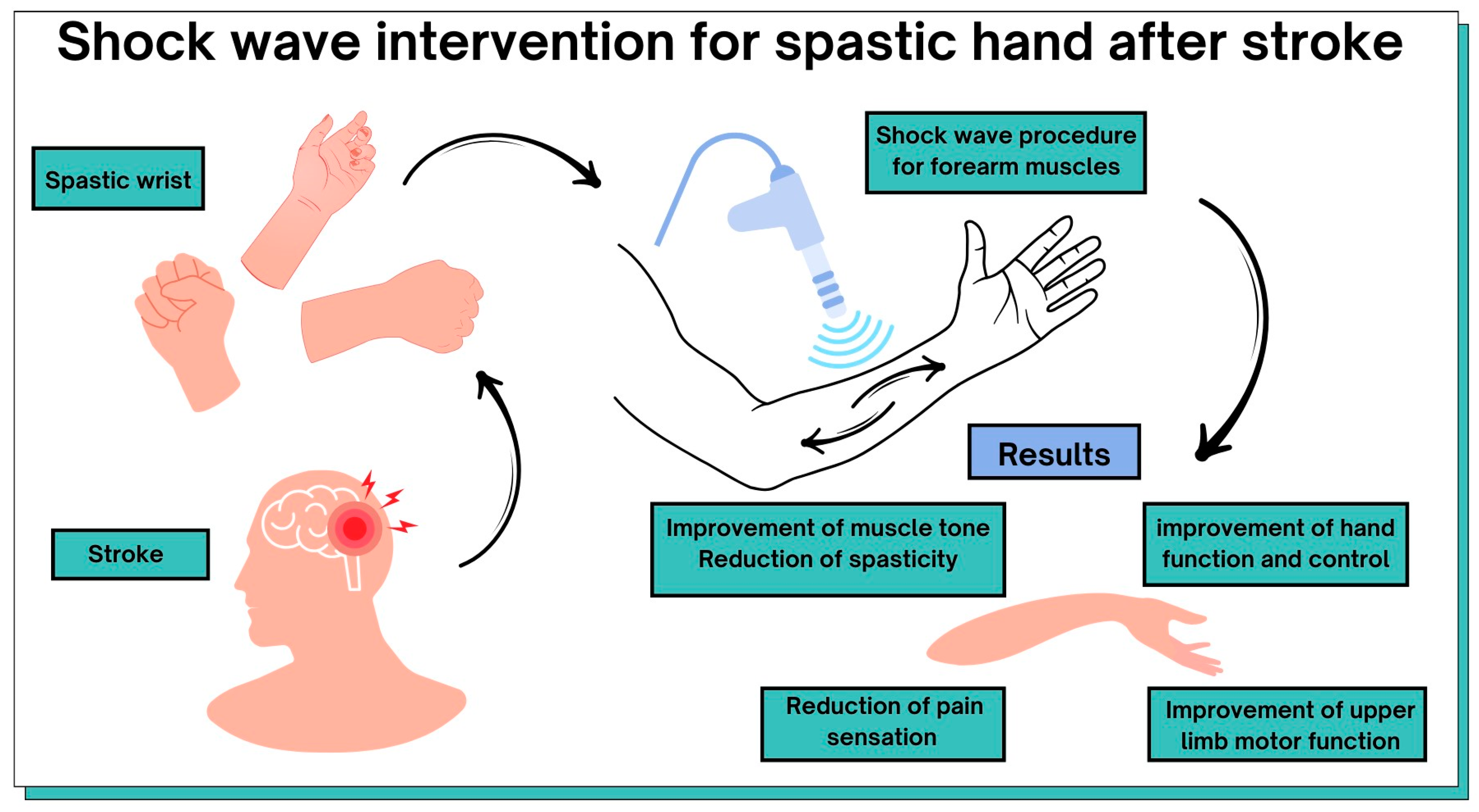 Shock wave intervention for spastic hand after stroke

Spastic wrist

Shock wave procedure for forearm muscles

Stroke

Results

Improvement of muscle tone
Reduction of spasticity

improvement of hand function and control

Reduction of pain sensation

Improvement of upper limb motor function